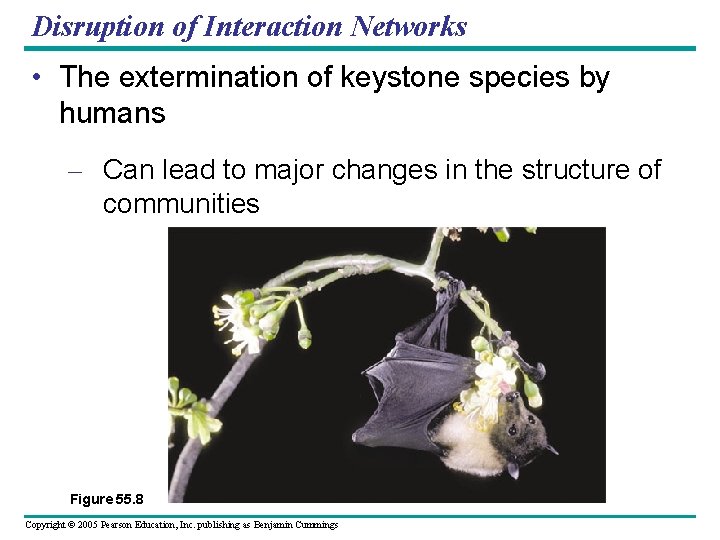 Disruption of Interaction Networks

• The extermination of keystone species by humans

– Can lead to major changes in the structure of communities

Figure 55.8

Copyright © 2005 Pearson Education, Inc. publishing as Benjamin Cummings